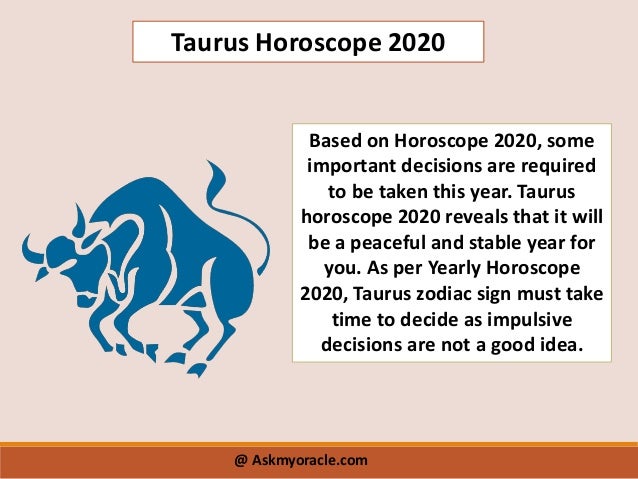 Taurus Horoscope 2020

Based on Horoscope 2020, some important decisions are required to be taken this year. Taurus horoscope 2020 reveals that it will be a peaceful and stable year for you. As per Yearly Horoscope 2020, Taurus zodiac sign must take time to decide as impulsive decisions are not a good idea.

@ Askmyoracle.com